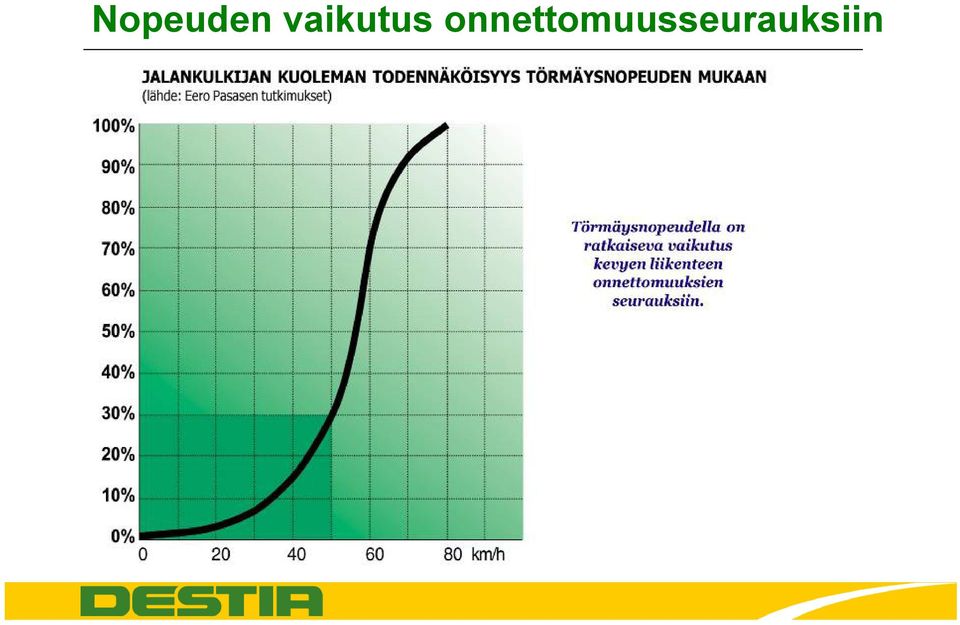 Nopeuden vaikutus onnettomuusseurauksiin

JALANKULKIJAN KUOLEMAN TODENNÄKÖISYYS TÖRMÄYSNOPEUDEN MUKAAN
(lähde: Eero Pasasen tutkimukset)

100%
90%
80%
70%
60%
50%
40%
30%
20%
10%
0%

0 20 40 60 80 km/h

Törmäysnopeudella on ratkaiseva vaikutus kevyen liikenteen onnettomuuksien seurauksiin.

DESTIA